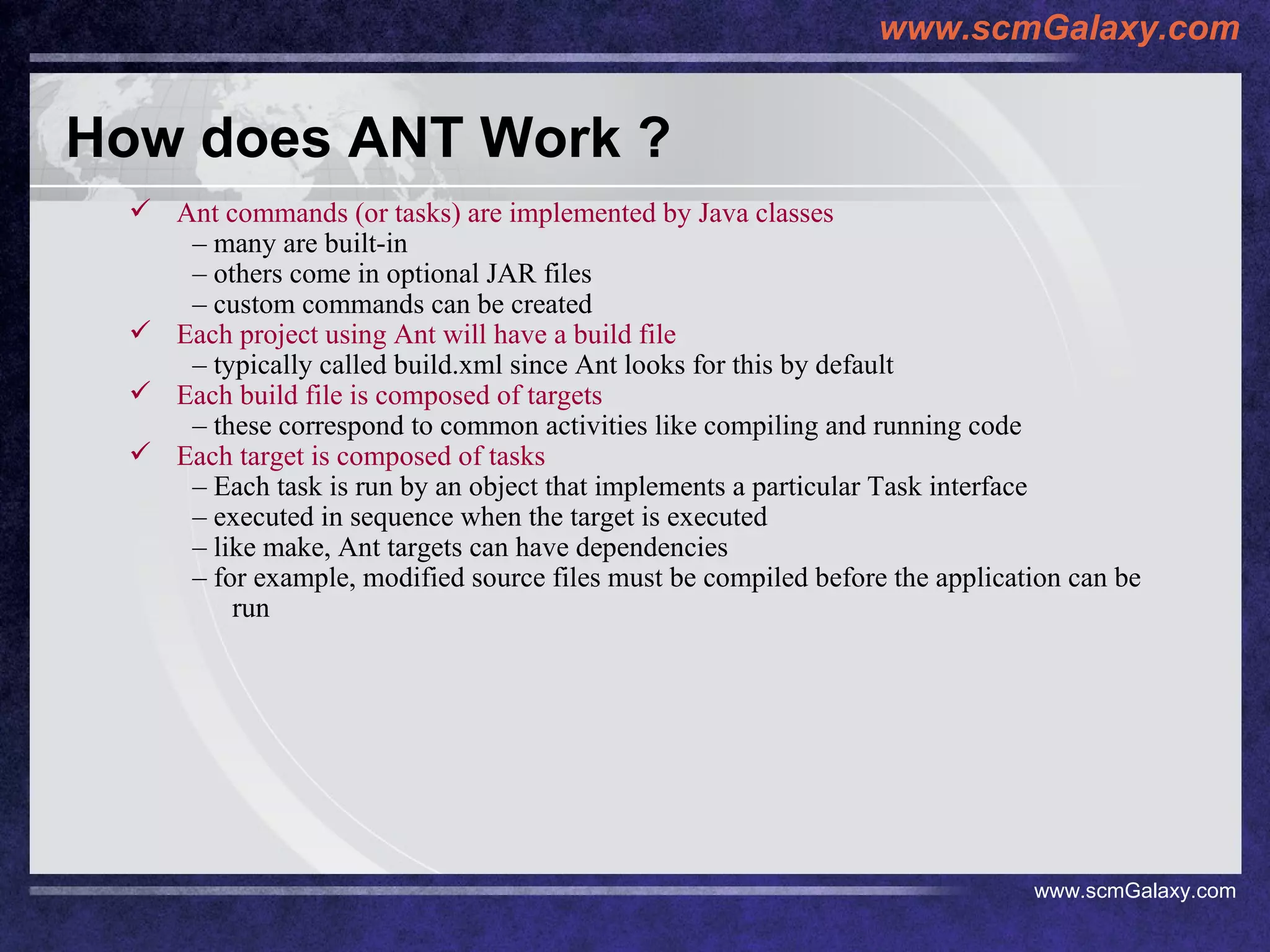 www.scmGalaxy.com

How does ANT Work ?

✓ Ant commands (or tasks) are implemented by Java classes
– many are built-in
– others come in optional JAR files
– custom commands can be created
✓ Each project using Ant will have a build file
– typically called build.xml since Ant looks for this by default
✓ Each build file is composed of targets
– these correspond to common activities like compiling and running code
✓ Each target is composed of tasks
– Each task is run by an object that implements a particular Task interface
– executed in sequence when the target is executed
– like make, Ant targets can have dependencies
– for example, modified source files must be compiled before the application can be run

www.scmGalaxy.com